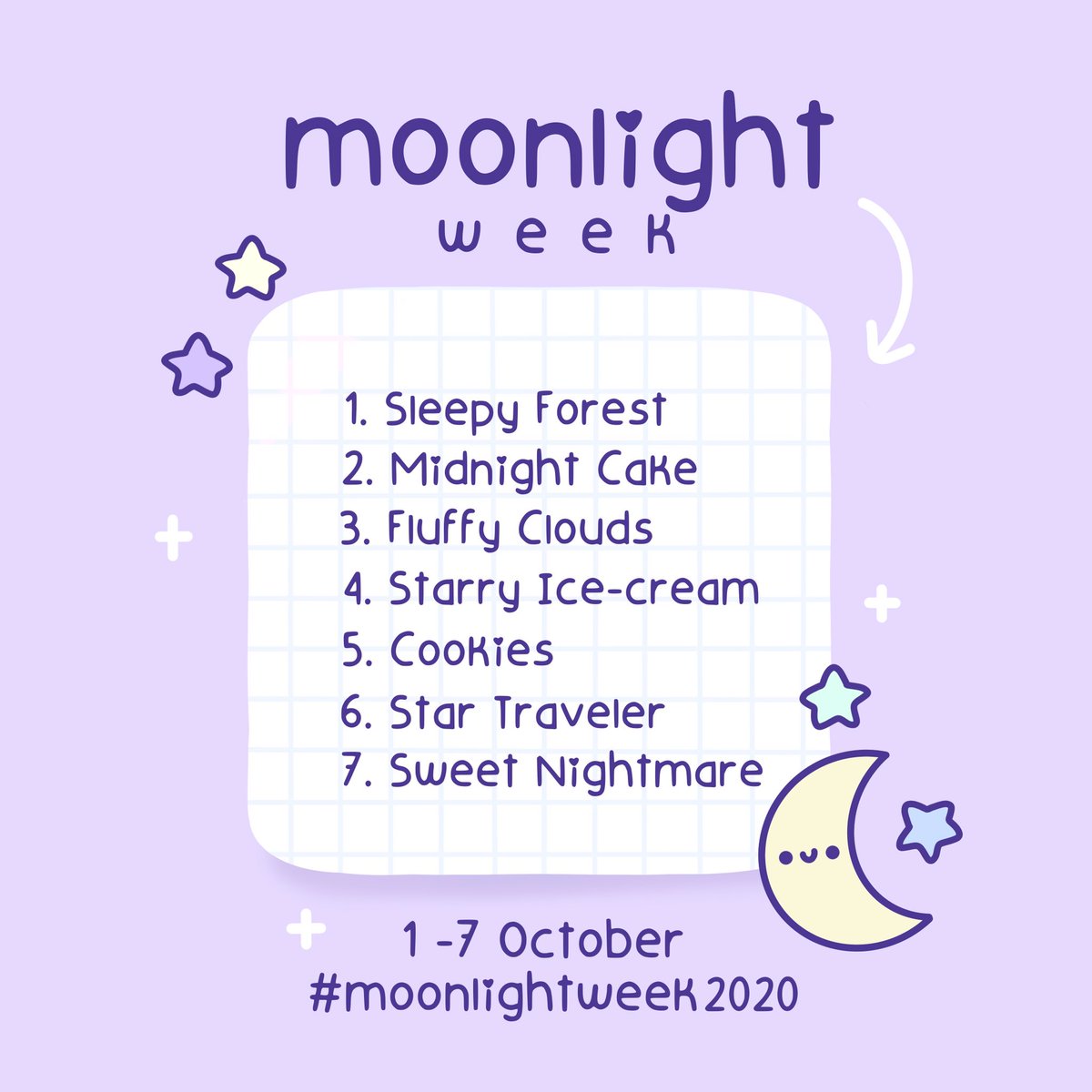 moonlight
week

1. Sleepy Forest
2. Midnight Cake
3. Fluffy Clouds
4. Starry Ice-cream
5. Cookies
6. Star Traveler
7. Sweet Nightmare

1 -7 October
#moonlightweek2020